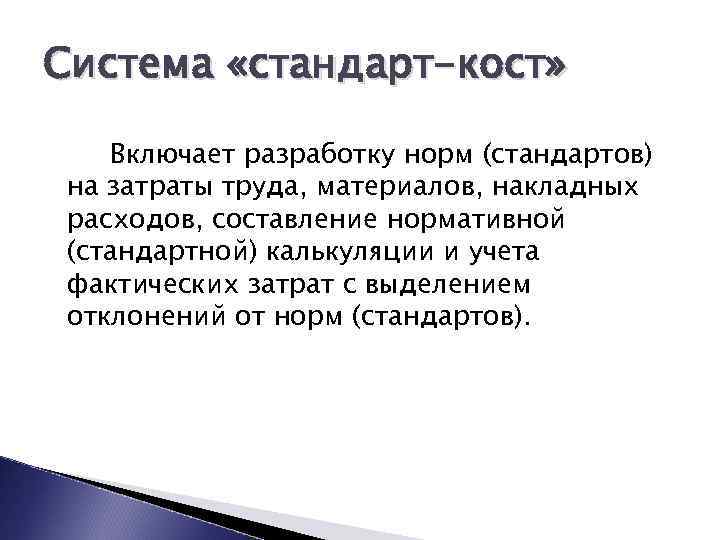 Система «стандарт-кост»

Включает разработку норм (стандартов) на затраты труда, материалов, накладных расходов, составление нормативной (стандартной) калькуляции и учета фактических затрат с выделением отклонений от норм (стандартов).